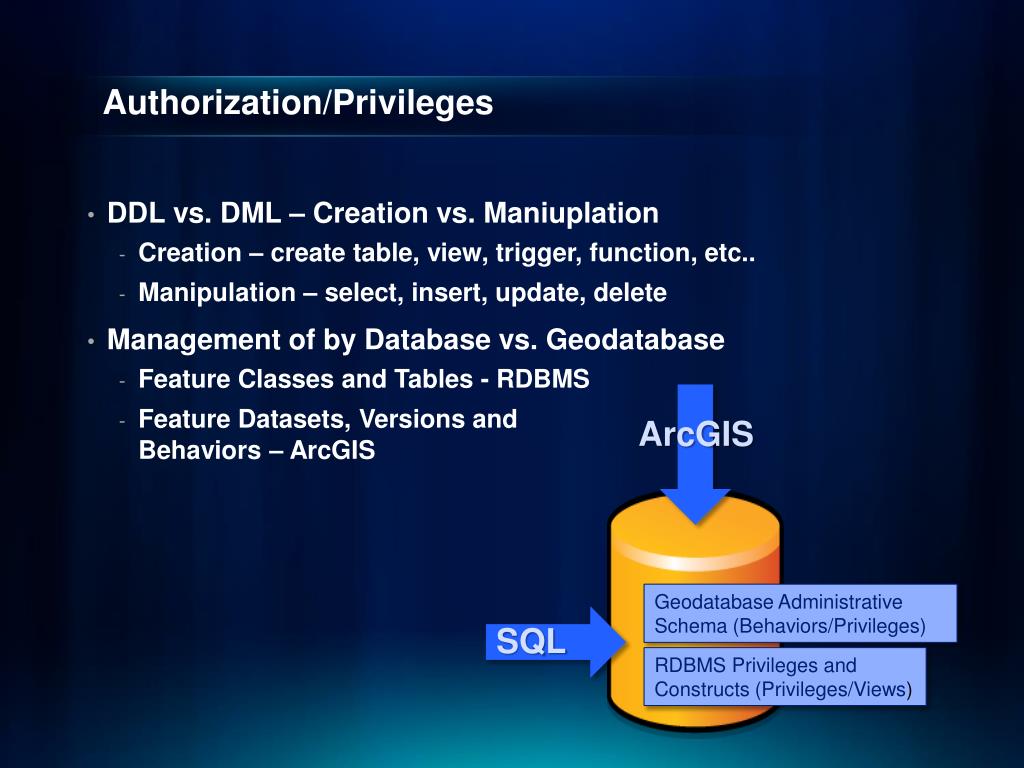 Authorization/Privileges

• DDL vs. DML – Creation vs. Maniuplation
- Creation – create table, view, trigger, function, etc..
- Manipulation – select, insert, update, delete

• Management of by Database vs. Geodatabase
- Feature Classes and Tables - RDBMS
- Feature Datasets, Versions and Behaviors – ArcGIS

ArcGIS

SQL

Geodatabase Administrative Schema (Behaviors/Privileges)

RDBMS Privileges and Constructs (Privileges/Views)